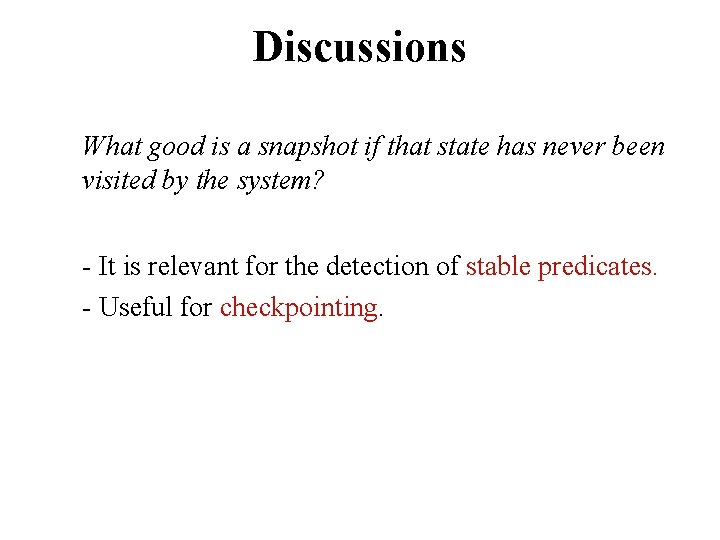 Discussions

What good is a snapshot if that state has never been visited by the system?

- It is relevant for the detection of stable predicates.

- Useful for checkpointing.